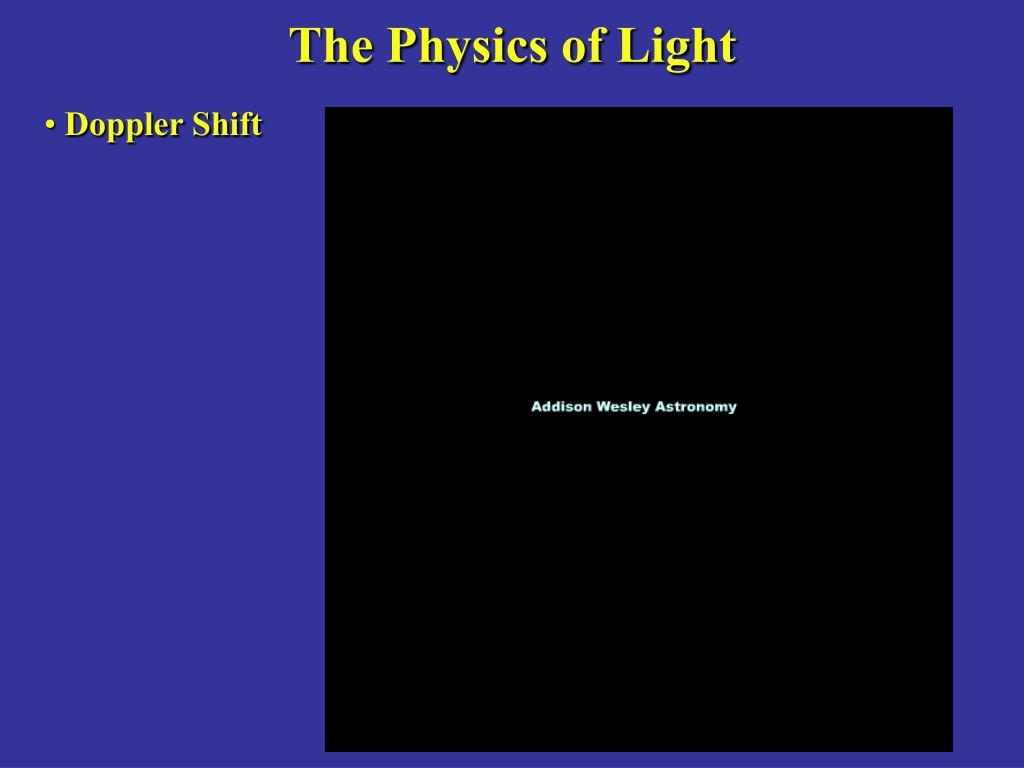 The Physics of Light

• Doppler Shift

Addison Wesley Astronomy